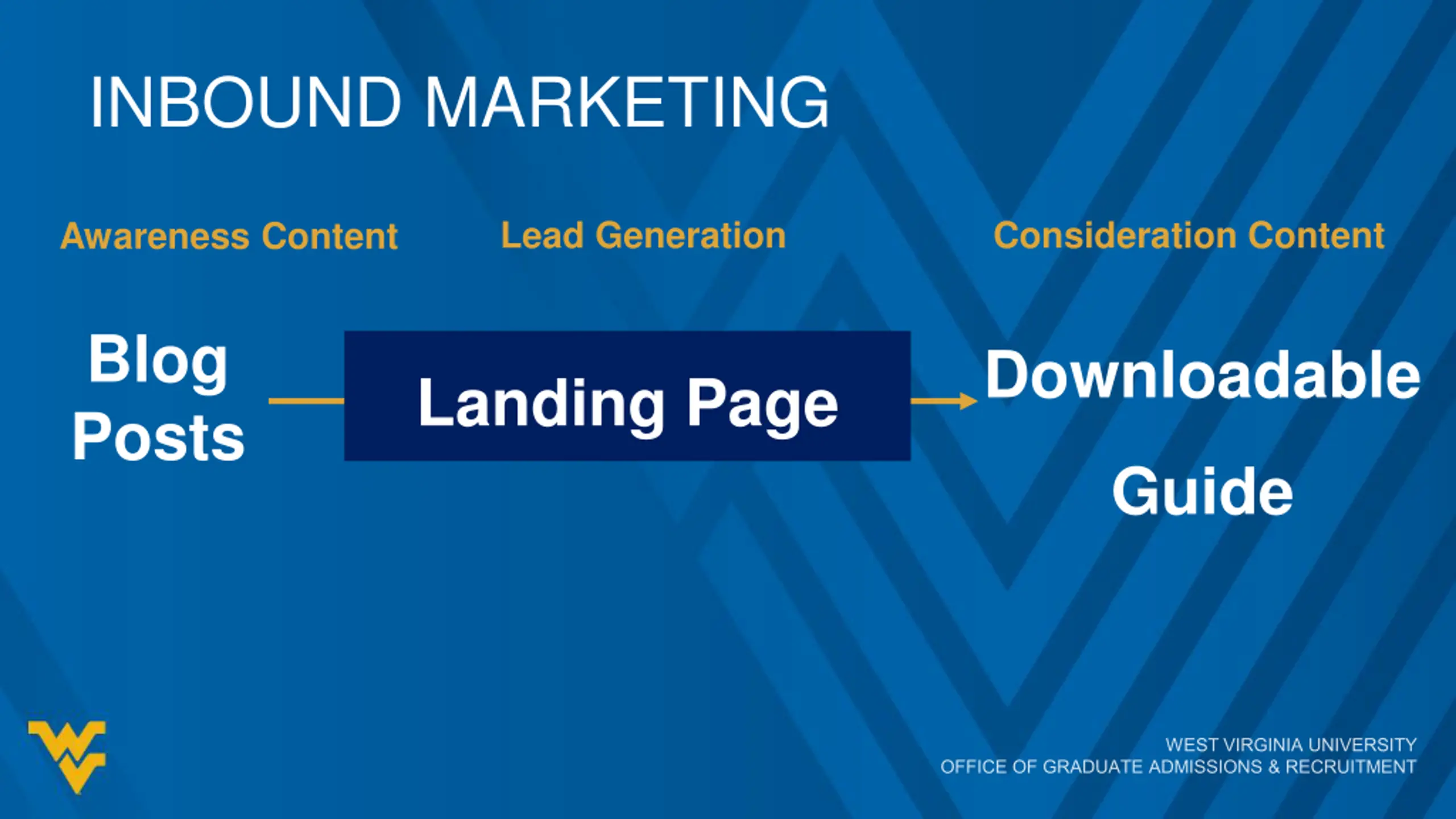 INBOUND MARKETING

Awareness Content

Lead Generation

Consideration Content

Blog Posts

Landing Page

Downloadable Guide

WEST VIRGINIA UNIVERSITY
OFFICE OF GRADUATE ADMISSIONS & RECRUITMENT